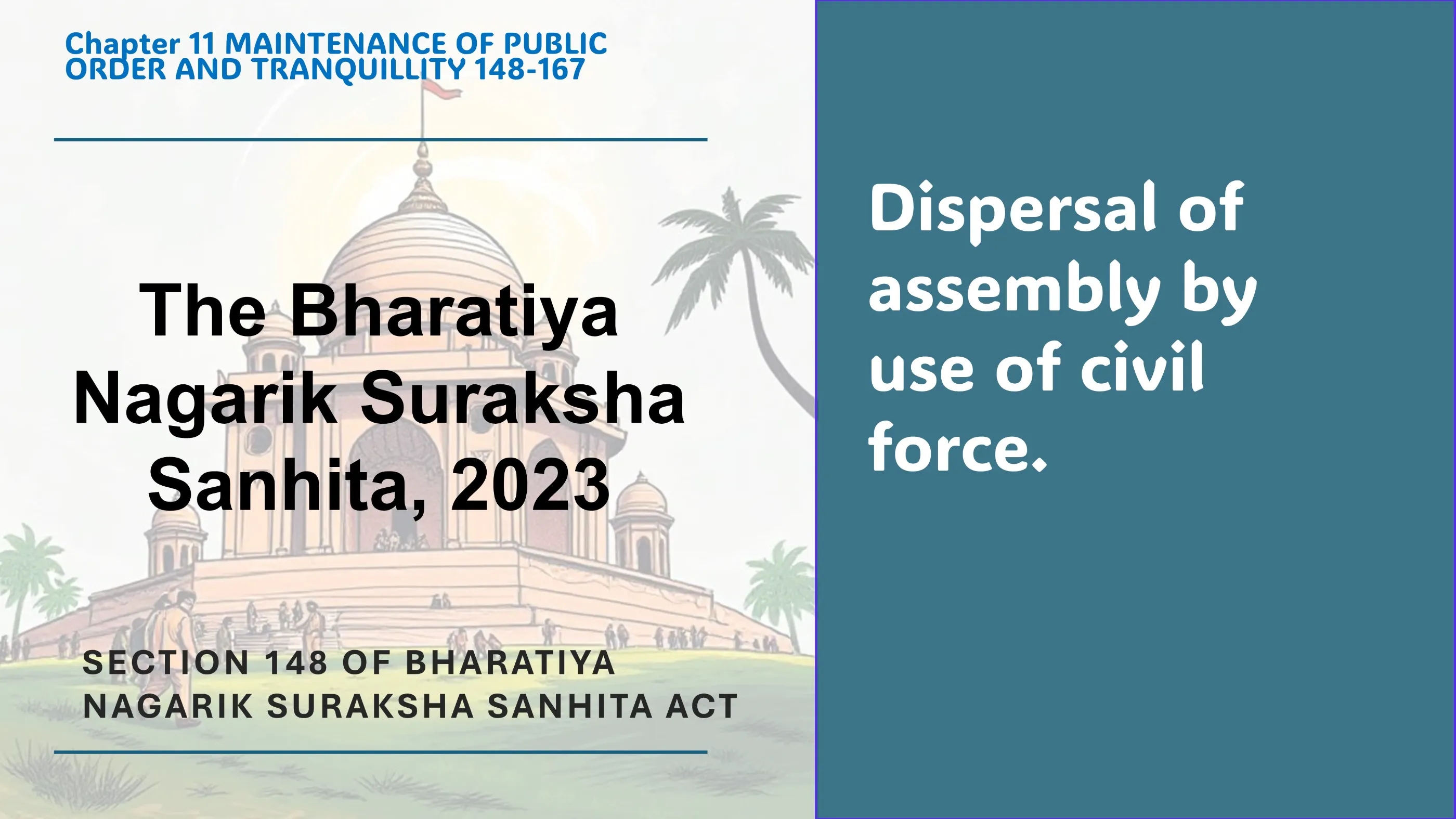 Chapter 11 MAINTENANCE OF PUBLIC ORDER AND TRANQUILLITY 148-167

The Bharatiya Nagarik Suraksha Sanhita, 2023

SECTION 148 OF BHARATIYA NAGARIK SURAKSHA SANHITA ACT

Dispersal of assembly by use of civil force.